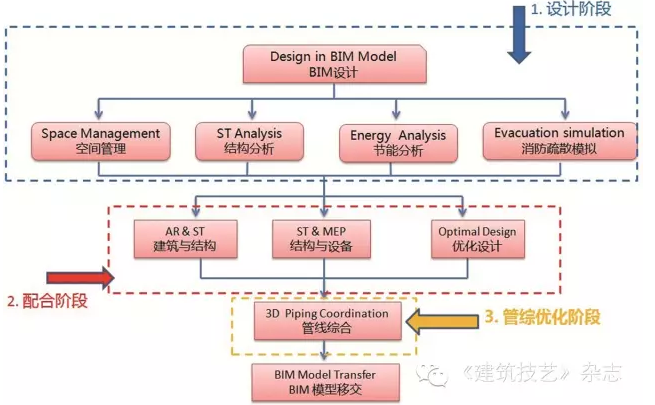 1. 设计阶段

Design in BIM Model
BIM设计

Space Management
空间管理

ST Analysis
结构分析

Energy Analysis
节能分析

Evacuation simulation
消防疏散模拟

AR & ST
建筑与结构

ST & MEP
结构与设备

Optimal Design
优化设计

2. 配合阶段

3D Piping Coordination
管线综合

3. 管综优化阶段

BIM Model Transfer
BIM 模型移交

《建筑技艺》杂志